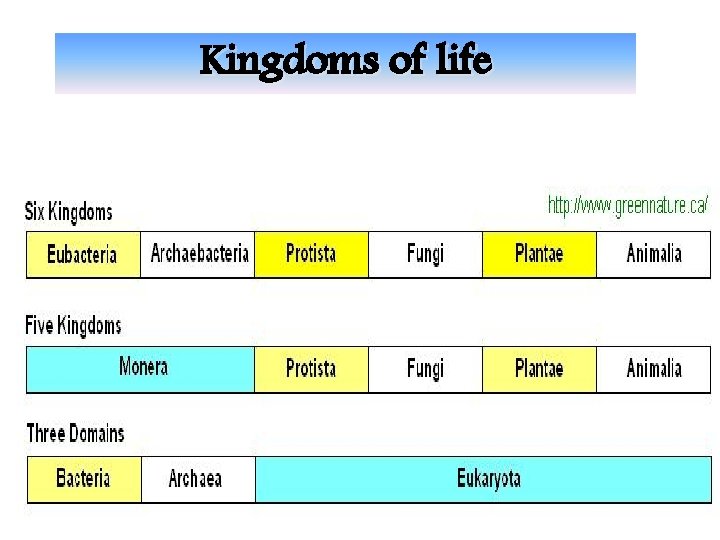 Kingdoms of life

Six Kingdoms

http://www.greennature.ca/

| Eubacteria | Archaebacteria | Protista | Fungi | Plantae | Animalia |
|---|---|---|---|---|---|

Five Kingdoms

| Monera | Protista | Fungi | Plantae | Animalia |
|---|---|---|---|---|

Three Domains

| Bacteria | Archaea | Eukaryota |
|---|---|---|